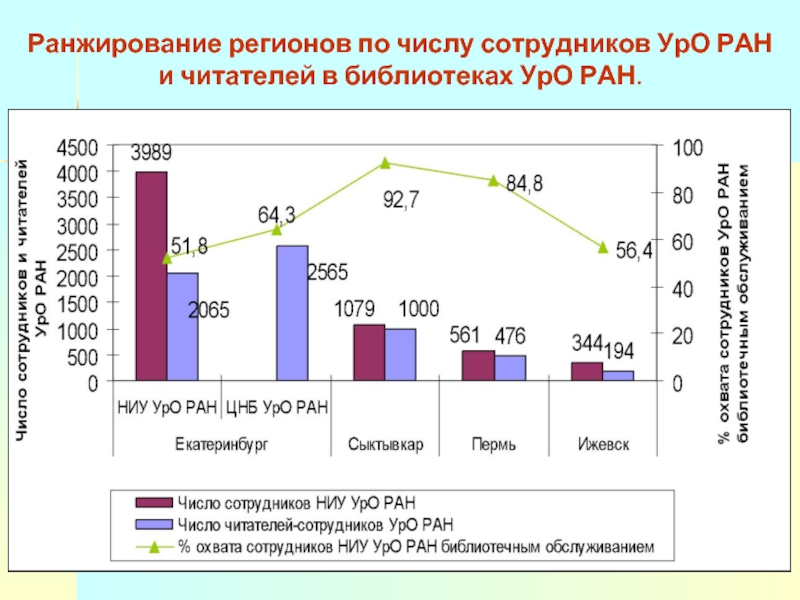 Ранжирование регионов по числу сотрудников УрО РАН и читателей в библиотеках УрО РАН.

Число сотрудников и читателей УрО РАН

4500
4000
3500
3000
2500
2000
1500
1000
500
0

3989
51,8
2065
64,3
2565
92,7
1079
1000
84,8
561
476
56,4
344
194

100
80
60
40
20
0

% охвата сотрудников УрО РАН библиотечным обслуживанием

НИУ УрО РАН
ЦНБ УрО РАН
Екатеринбург
Сыктывкар
Пермь
Ижевск

Число сотрудников НИУ УрО РАН
Число читателей-сотрудников УрО РАН
% охвата сотрудников НИУ УрО РАН библиотечным обслуживанием